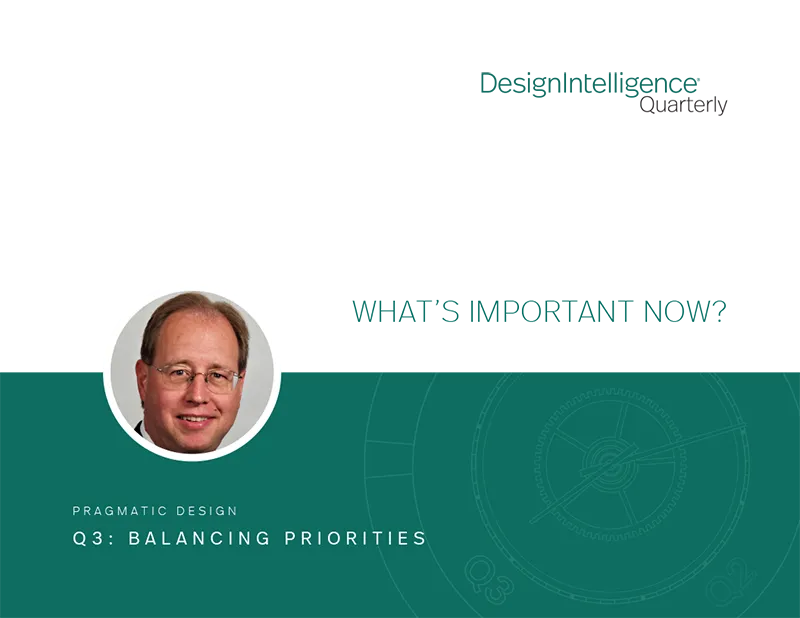 DesignIntelligence®
Quarterly

WHAT'S IMPORTANT NOW?

PRAGMATIC DESIGN
Q3: BALANCING PRIORITIES

Q3

Q2